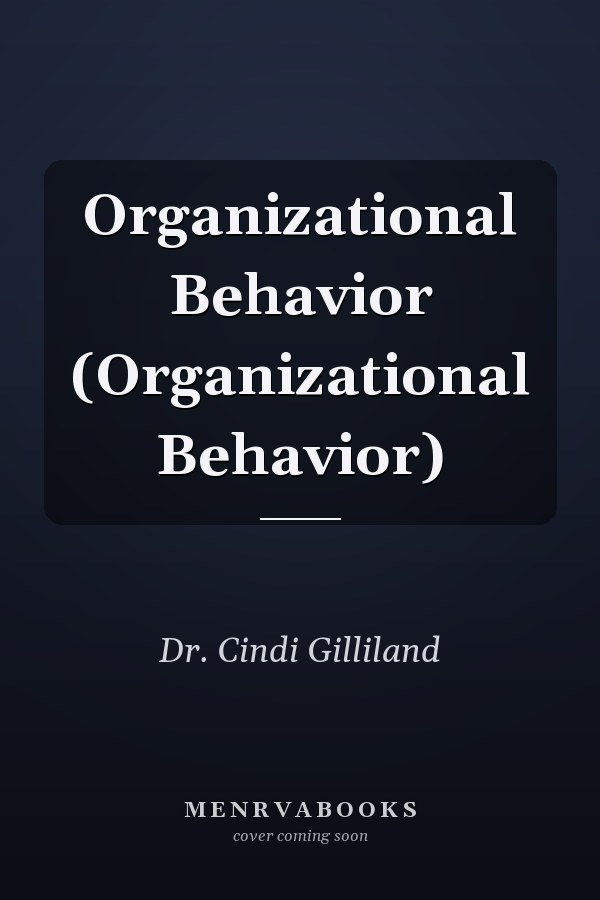 Organizational Behavior (Organizational Behavior)

Dr. Cindi Gilliland

MENRVABOOKS
cover coming soon